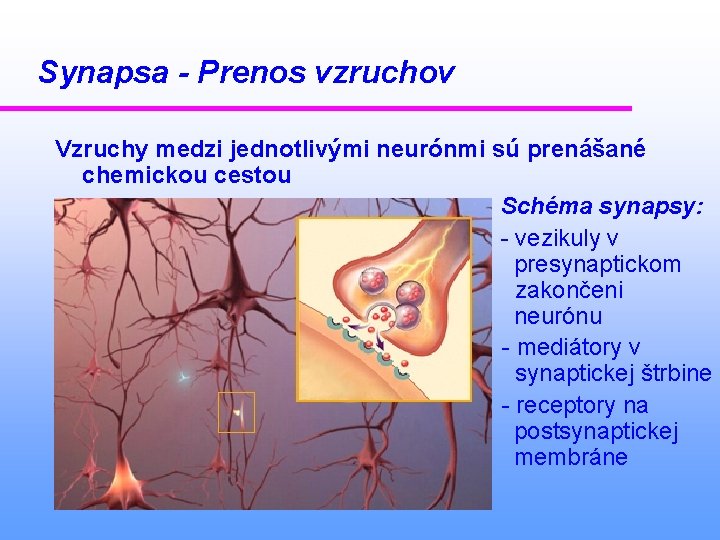 Synapsa - Prenos vzruchov

Vzruchy medzi jednotlivými neurónmi sú prenášané chemickou cestou

Schéma synapsy:

- vezikuly v presynaptickom zakončeni neurónu
- mediátory v synaptickej štrbine
- receptory na postsynaptickej membráne